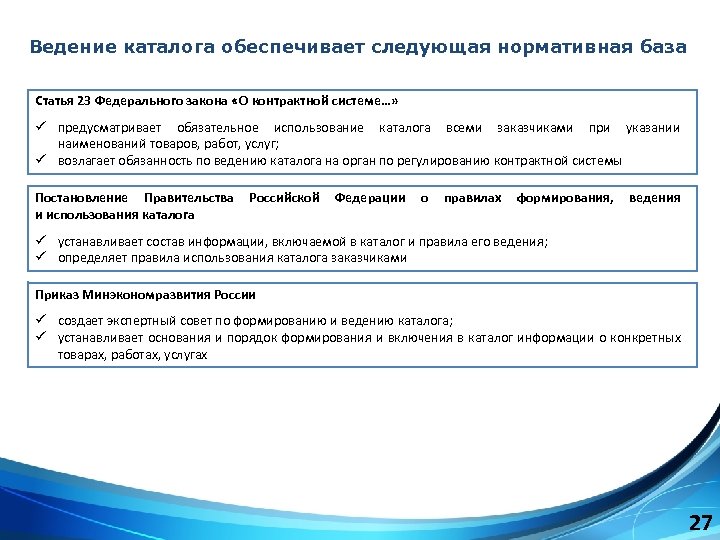 Ведение каталога обеспечивает следующая нормативная база

Статья 23 Федерального закона «О контрактной системе…»

✓ предусматривает обязательное использование каталога всеми заказчиками при указании наименований товаров, работ, услуг;
✓ возлагает обязанность по ведению каталога на орган по регулированию контрактной системы

Постановление Правительства Российской Федерации о правилах формирования, ведения и использования каталога

✓ устанавливает состав информации, включаемой в каталог и правила его ведения;
✓ определяет правила использования каталога заказчиками

Приказ Минэкономразвития России

✓ создает экспертный совет по формированию и ведению каталога;
✓ устанавливает основания и порядок формирования и включения в каталог информации о конкретных товарах, работах, услугах

27